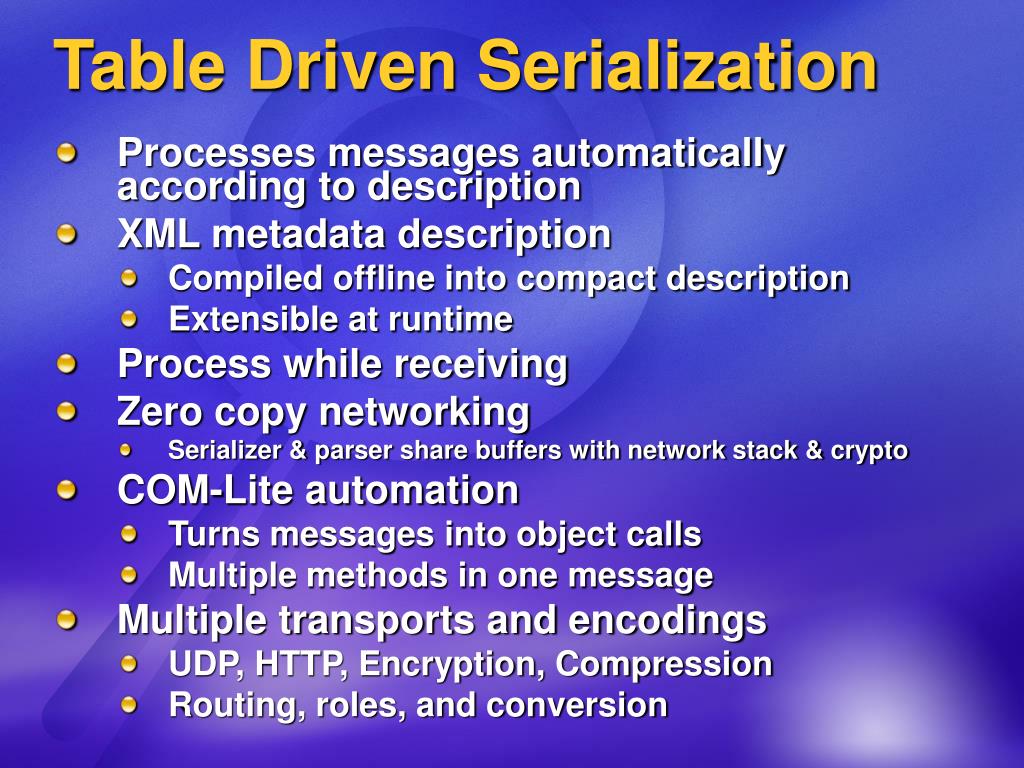 Table Driven Serialization

Processes messages automatically according to description

XML metadata description

Compiled offline into compact description

Extensible at runtime

Process while receiving

Zero copy networking

Serializer & parser share buffers with network stack & crypto

COM-Lite automation

Turns messages into object calls

Multiple methods in one message

Multiple transports and encodings

UDP, HTTP, Encryption, Compression

Routing, roles, and conversion